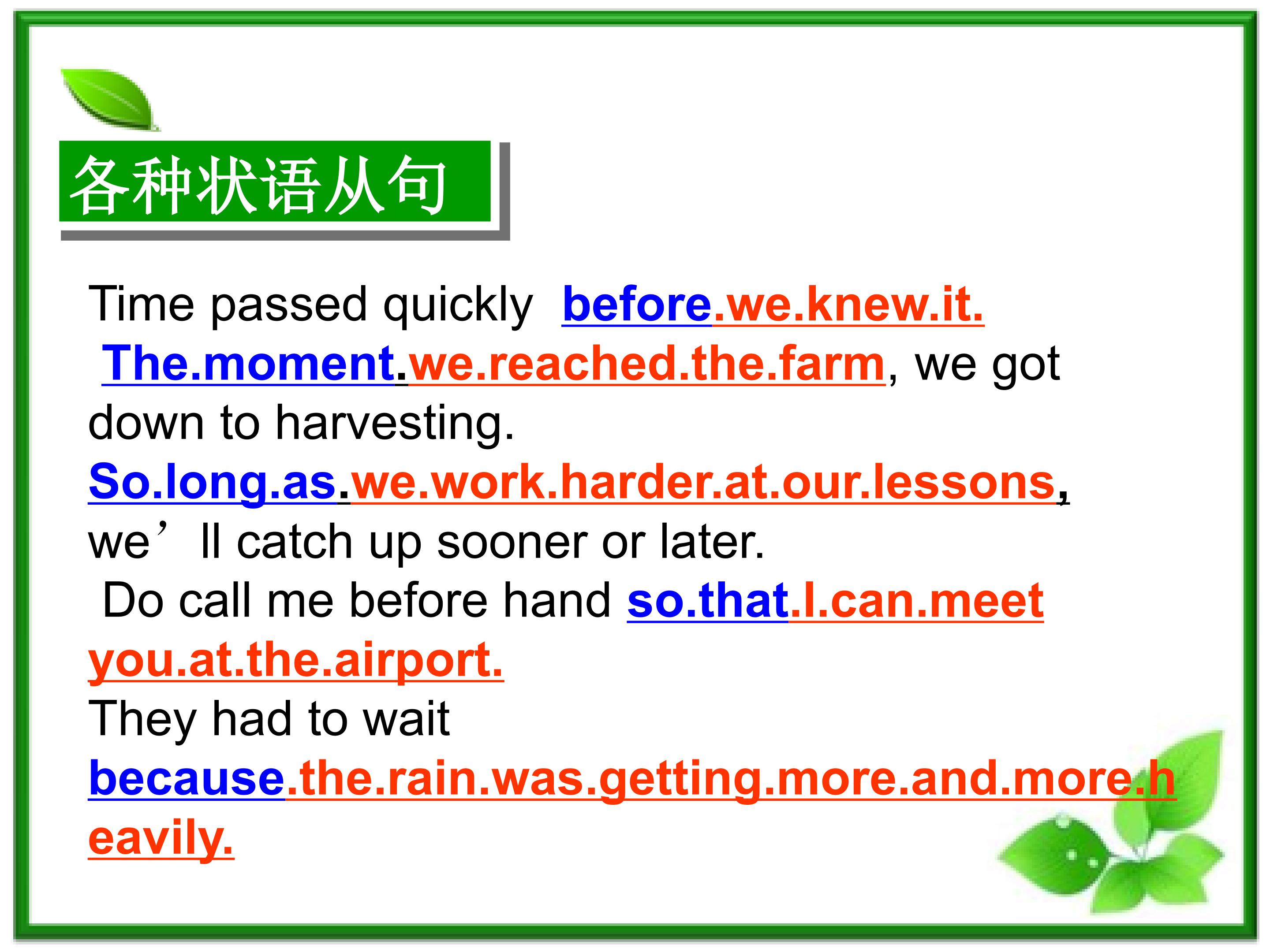 各种状语从句

Time passed quickly before.we.knew.it.

The.moment.we.reached.the.farm, we got down to harvesting.

So.long.as.we.work.harder.at.our.lessons, we'll catch up sooner or later.

Do call me before hand so.that.I.can.meet you.at.the.airport.

They had to wait because.the.rain.was.getting.more.and.more.heavily.